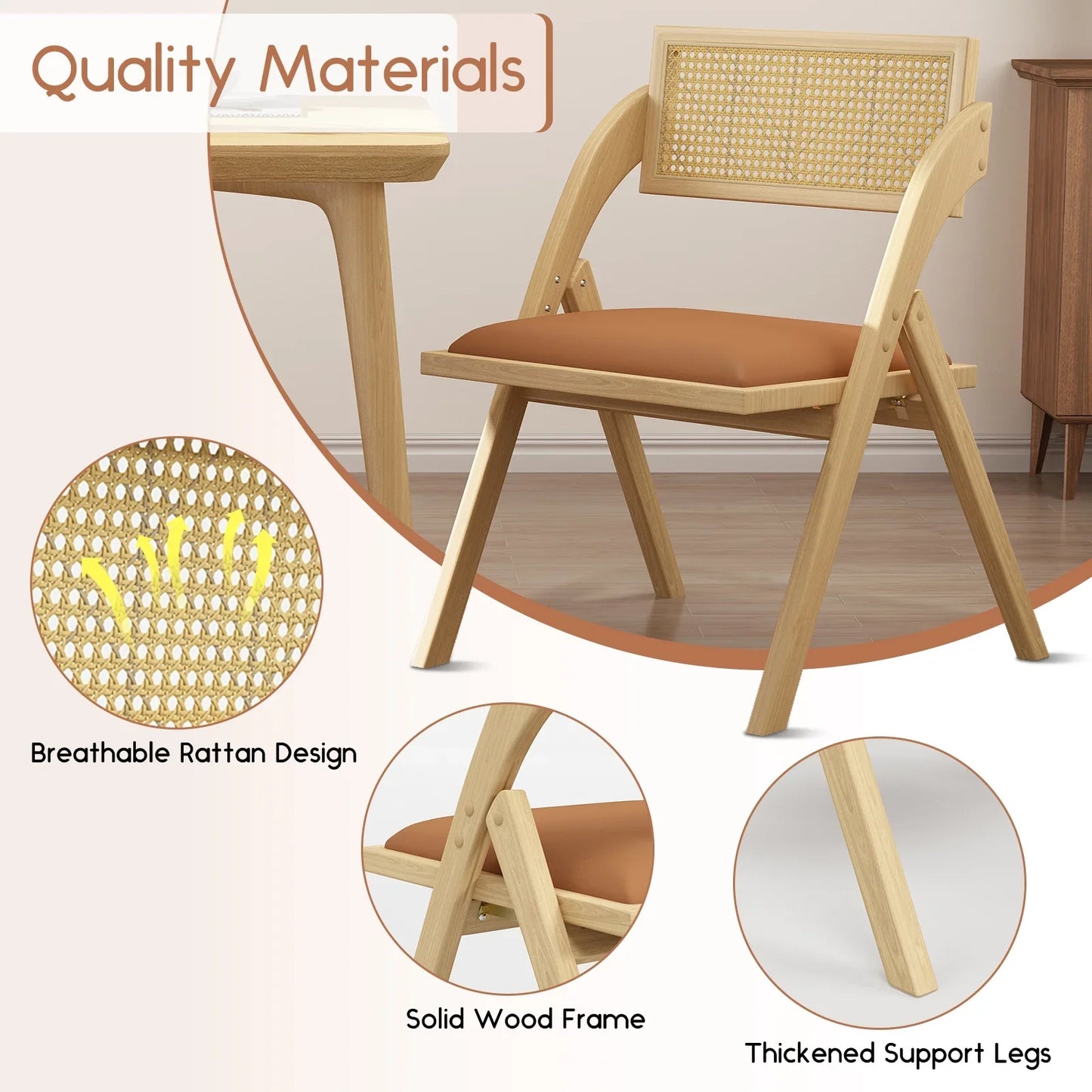 Quality Materials

Breathable Rattan Design

Solid Wood Frame

Thickened Support Legs